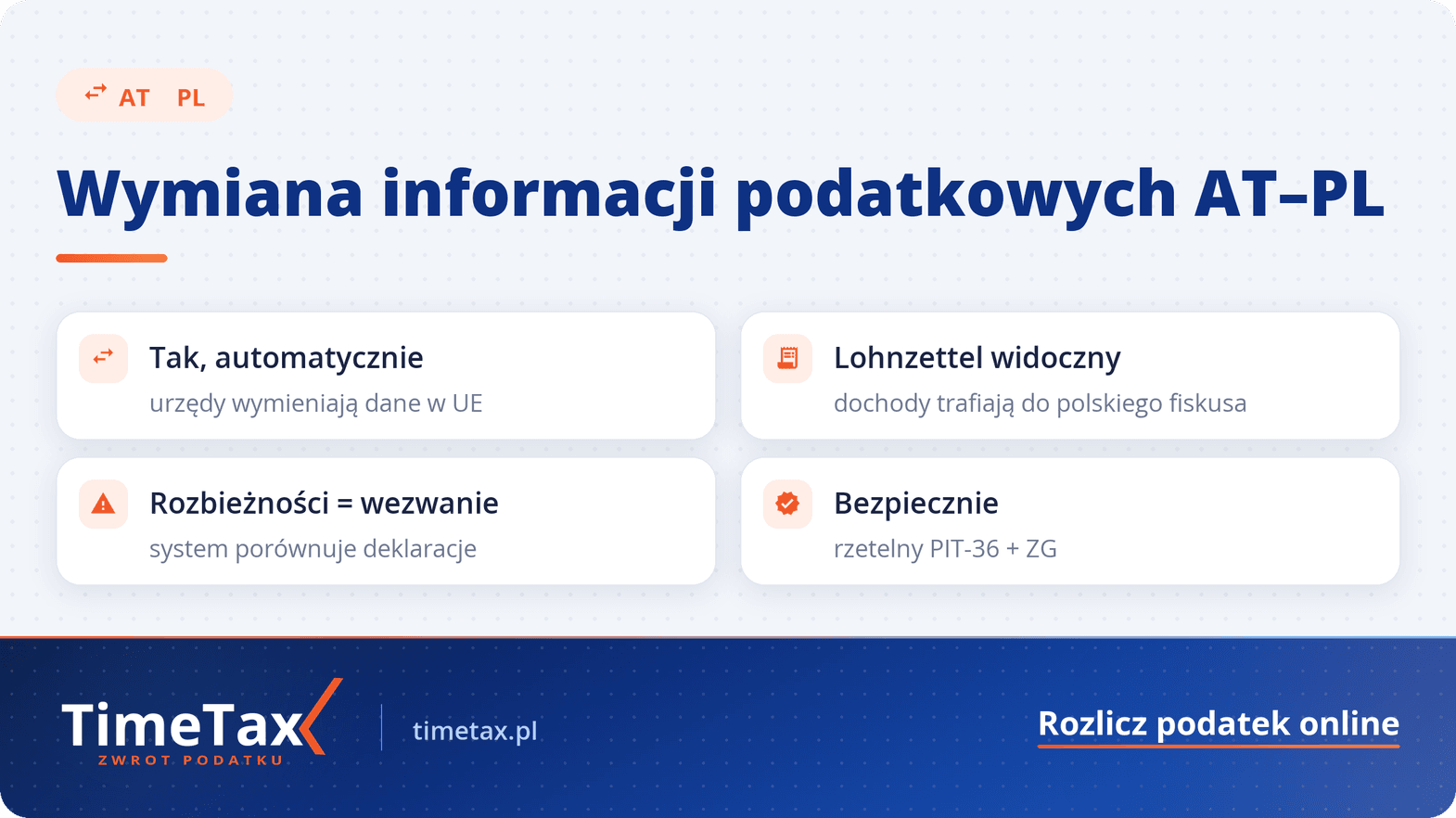 AT PL

Wymiana informacji podatkowych AT–PL

Tak, automatycznie
urzędy wymieniają dane w UE

Lohnzettel widoczny
dochody trafiają do polskiego fiskusa

Rozbieżności = wezwanie
system porównuje deklaracje

Bezpiecznie
rzetelny PIT-36 + ZG

TimeTax
ZWROT PODATKU

timetax.pl

Rozlicz podatek online